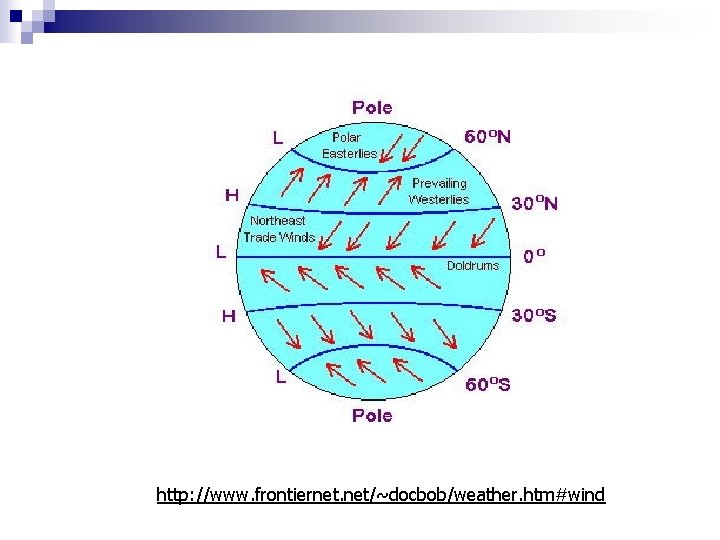 Pole

L

Polar Easterlies

60°N

H

Prevailing Westerlies

30°N

Northeast Trade Winds

L

Doldrums

0°

H

30°S

L

60°S

Pole

http://www.frontiernet.net/~docbob/weather.htm#wind